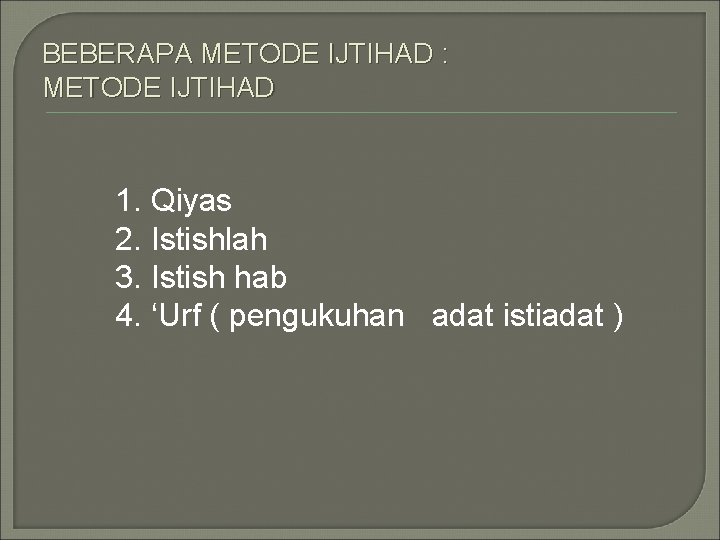 BEBERAPA METODE IJTIHAD :
METODE IJTIHAD

1. Qiyas
2. Istishlah
3. Istish hab
4. ‘Urf ( pengukuhan adat istiadat )